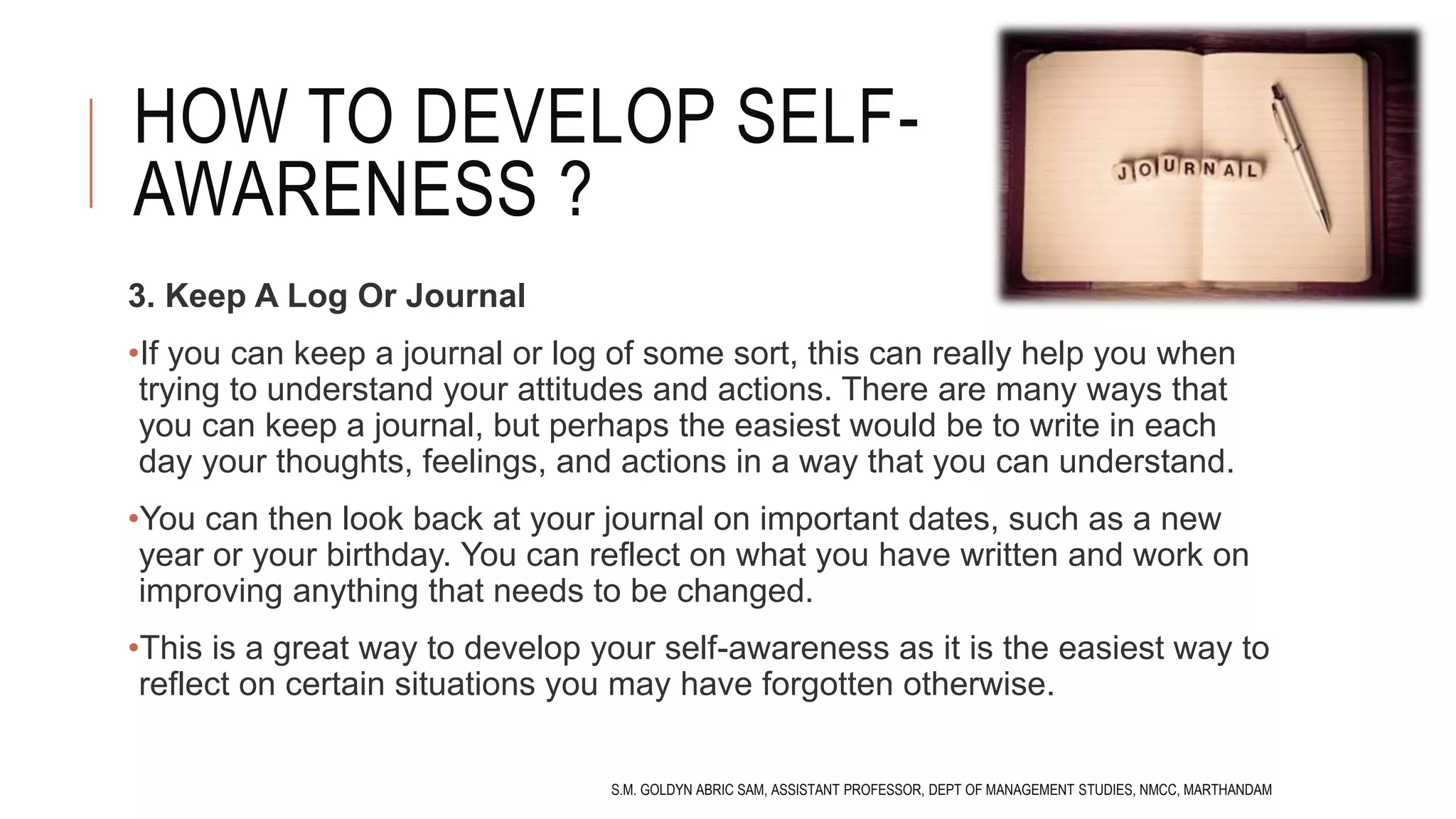 HOW TO DEVELOP SELF-AWARENESS ?

JOURNAL

3. Keep A Log Or Journal

•If you can keep a journal or log of some sort, this can really help you when trying to understand your attitudes and actions. There are many ways that you can keep a journal, but perhaps the easiest would be to write in each day your thoughts, feelings, and actions in a way that you can understand.

•You can then look back at your journal on important dates, such as a new year or your birthday. You can reflect on what you have written and work on improving anything that needs to be changed.

•This is a great way to develop your self-awareness as it is the easiest way to reflect on certain situations you may have forgotten otherwise.

S.M. GOLDYN ABRIC SAM, ASSISTANT PROFESSOR, DEPT OF MANAGEMENT STUDIES, NMCC, MARTHANDAM